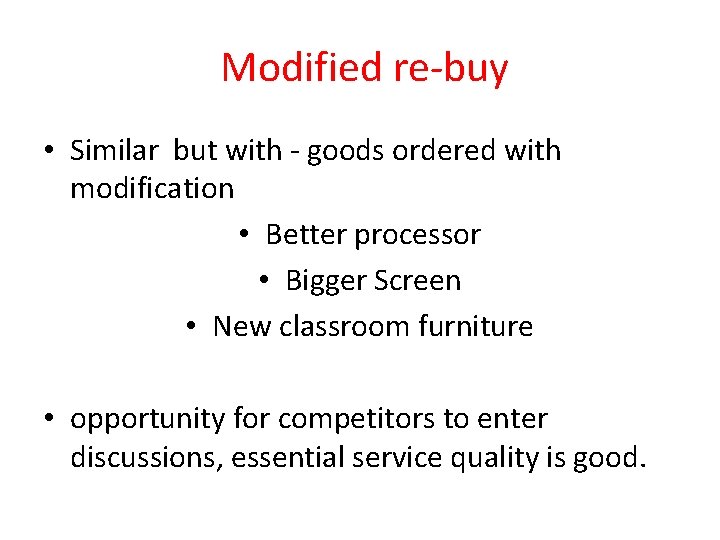 Modified re-buy

• Similar but with - goods ordered with modification

• Better processor

• Bigger Screen

• New classroom furniture

• opportunity for competitors to enter discussions, essential service quality is good.